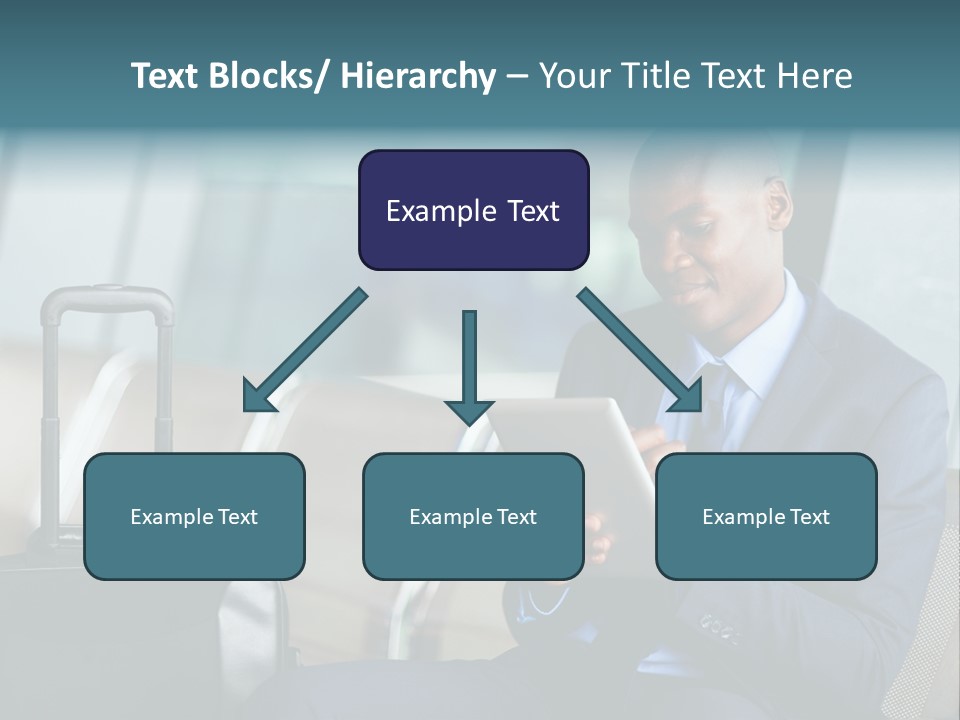 Text Blocks/ Hierarchy – Your Title Text Here

Example Text

Example Text

Example Text

Example Text